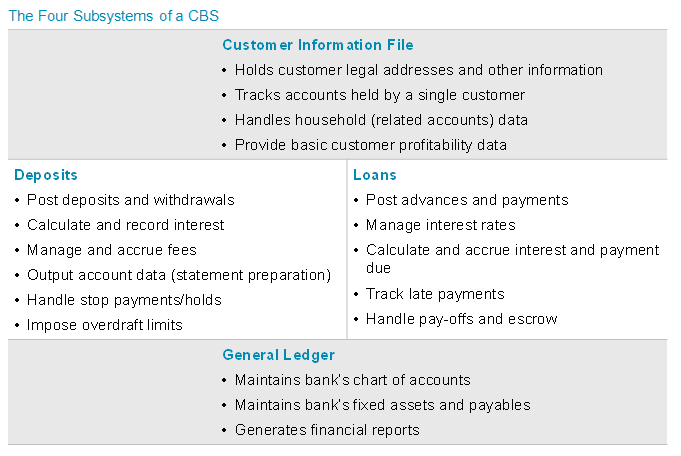 The Four Subsystems of a CBS

Customer Information File
• Holds customer legal addresses and other information
• Tracks accounts held by a single customer
• Handles household (related accounts) data
• Provide basic customer profitability data

Deposits
• Post deposits and withdrawals
• Calculate and record interest
• Manage and accrue fees
• Output account data (statement preparation)
• Handle stop payments/holds
• Impose overdraft limits

Loans
• Post advances and payments
• Manage interest rates
• Calculate and accrue interest and payment due
• Track late payments
• Handle pay-offs and escrow

General Ledger
• Maintains bank's chart of accounts
• Maintains bank's fixed assets and payables
• Generates financial reports